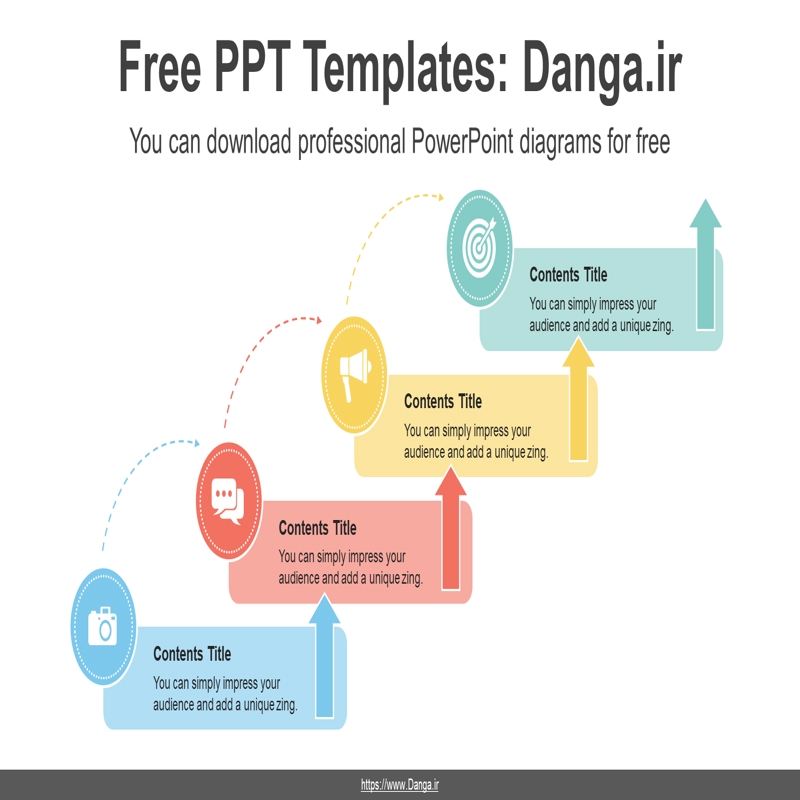 Free PPT Templates: Danga.ir

You can download professional PowerPoint diagrams for free

Contents Title

You can simply impress your audience and add a unique zing.

Contents Title

You can simply impress your audience and add a unique zing.

Contents Title

You can simply impress your audience and add a unique zing.

Contents Title

You can simply impress your audience and add a unique zing.

https://www.Danga.ir